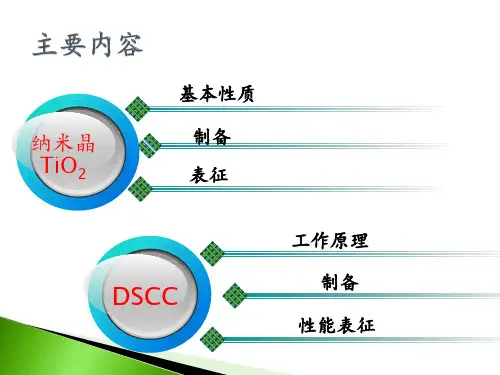 主要内容

纳米晶 $TiO_2$

基本性质

制备

表征

DSCC

工作原理

制备

性能表征